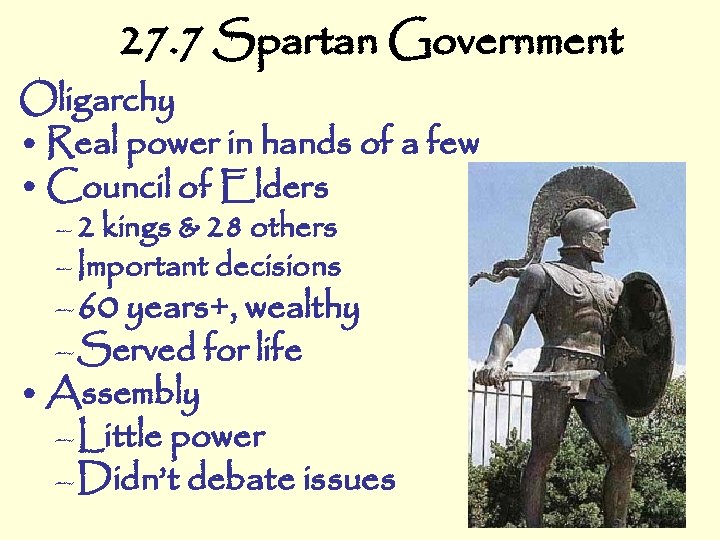 27.7 Spartan Government

Oligarchy

• Real power in hands of a few

• Council of Elders

– 2 kings & 28 others

– Important decisions

– 60 years+, wealthy

– Served for life

• Assembly

– Little power

– Didn't debate issues